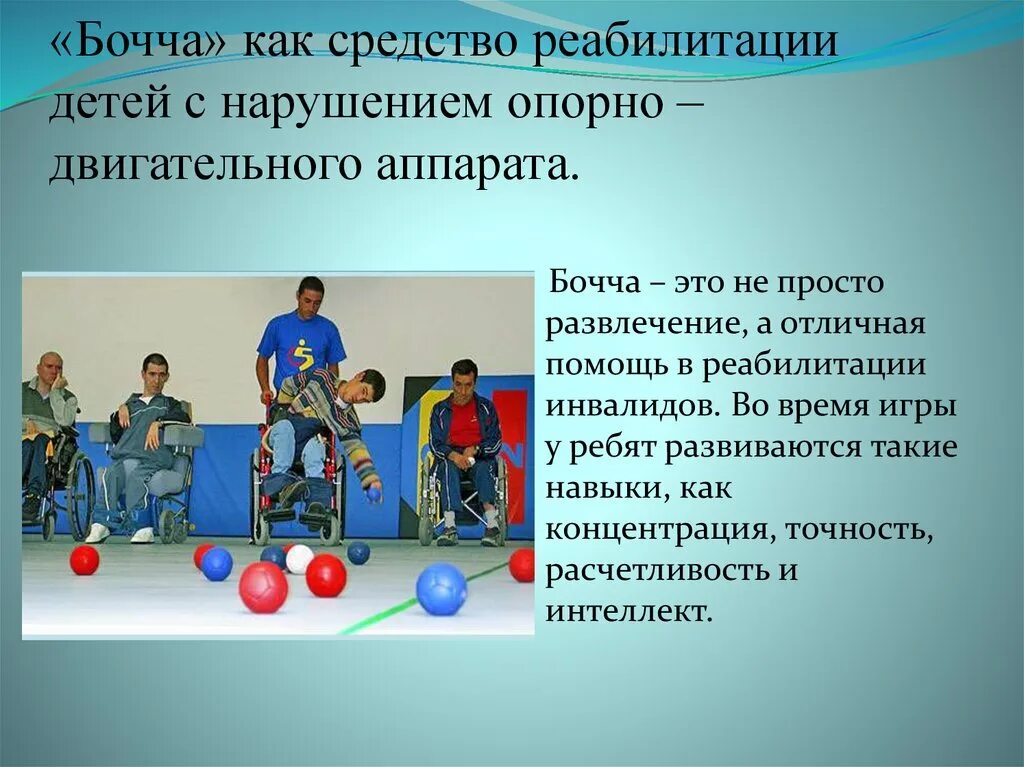 «Бочча» как средство реабилитации детей с нарушением опорно – двигательного аппарата.

Бочча – это не просто развлечение, а отличная помощь в реабилитации инвалидов. Во время игры у ребят развиваются такие навыки, как концентрация, точность, расчетливость и интеллект.